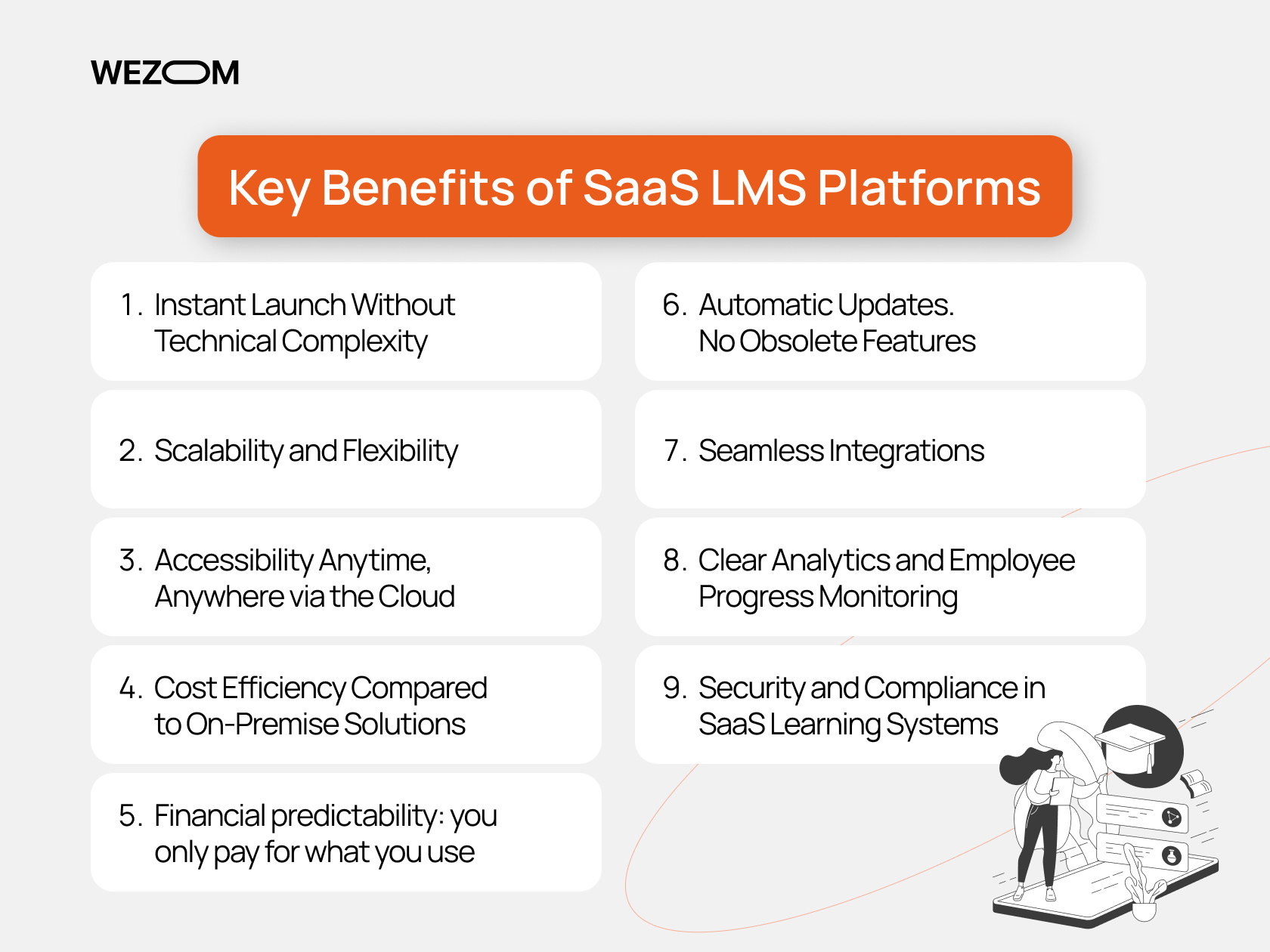 WEZOM

Key Benefits of SaaS LMS Platforms

1. Instant Launch Without Technical Complexity

2. Scalability and Flexibility

3. Accessibility Anytime, Anywhere via the Cloud

4. Cost Efficiency Compared to On-Premise Solutions

5. Financial predictability: you only pay for what you use

6. Automatic Updates. No Obsolete Features

7. Seamless Integrations

8. Clear Analytics and Employee Progress Monitoring

9. Security and Compliance in SaaS Learning Systems